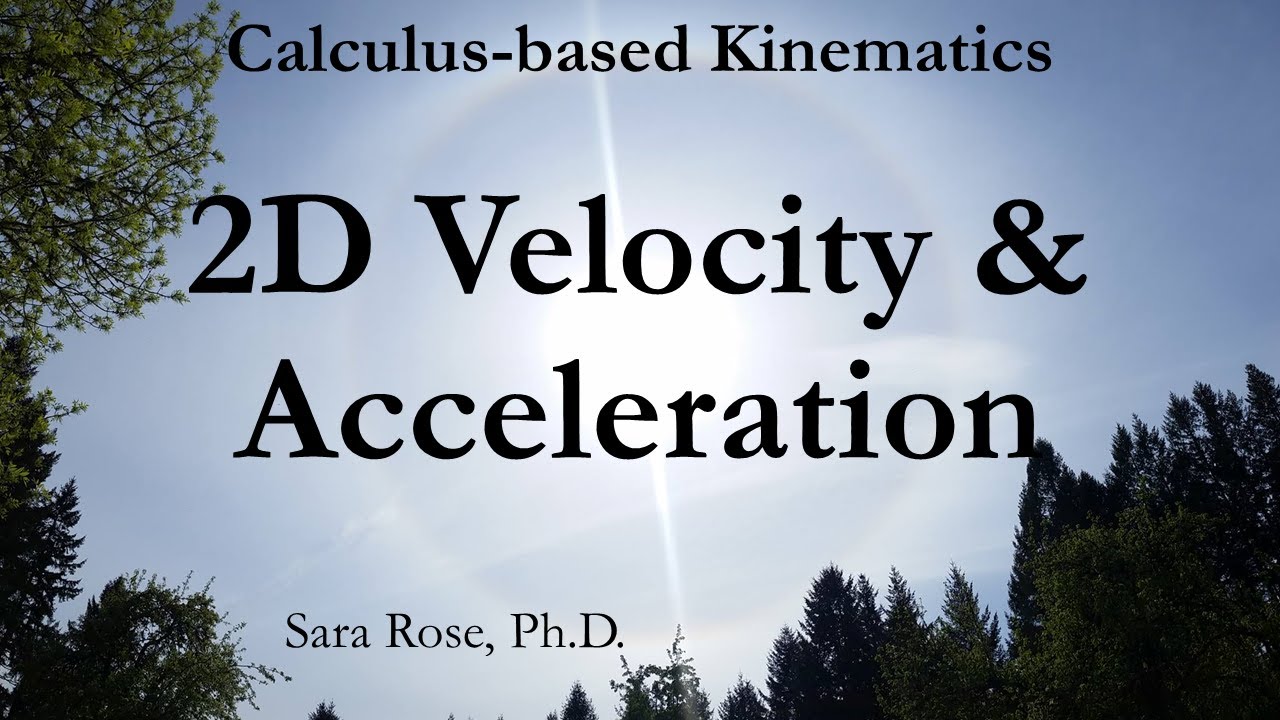 Calculus-based Kinematics

2D Velocity & Acceleration

Sara Rose, Ph.D.